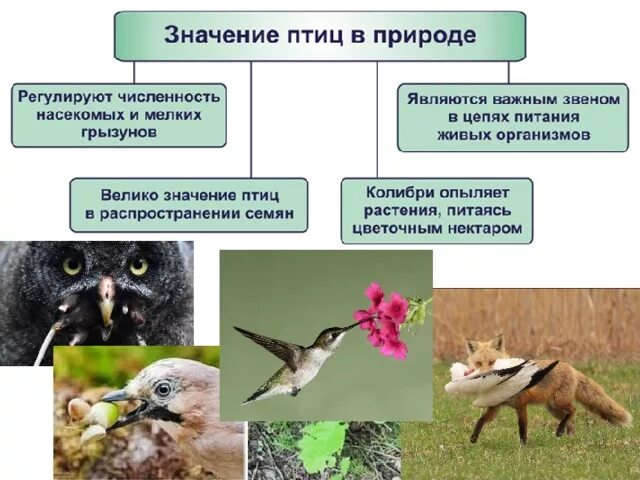 Значение птиц в природе

Регулируют численность насекомых и мелких грызунов

Велико значение птиц в распространении семян

Колибри опыляет растения, питаясь цветочным нектаром

Являются важным звеном в цепях питания живых организмов